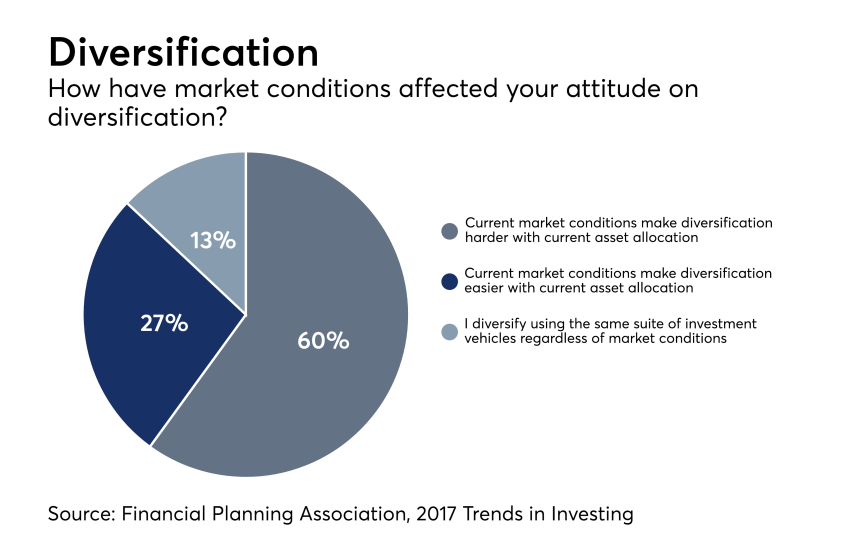 Diversification

How have market conditions affected your attitude on diversification?

13%

27%

60%

Current market conditions make diversification harder with current asset allocation

Current market conditions make diversification easier with current asset allocation

I diversify using the same suite of investment vehicles regardless of market conditions

Source: Financial Planning Association, 2017 Trends in Investing